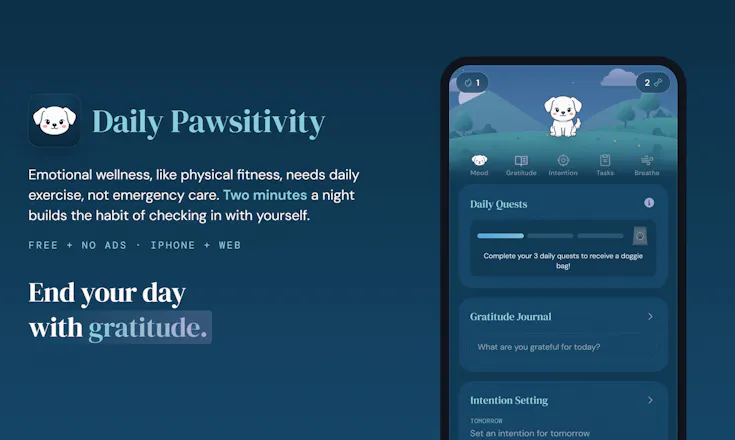 Daily Pawsitivity

Emotional wellness, like physical fitness, needs daily exercise, not emergency care. Two minutes a night builds the habit of checking in with yourself.

FREE + NO ADS · IPHONE + WEB

End your day with gratitude.

1

2

Mood Gratitude Intention Tasks Breathe

Daily Quests

Complete your 3 daily quests to receive a doggie bag!

Gratitude Journal

What are you grateful for today?

Intention Setting

TOMORROW

Set an intention for tomorrow